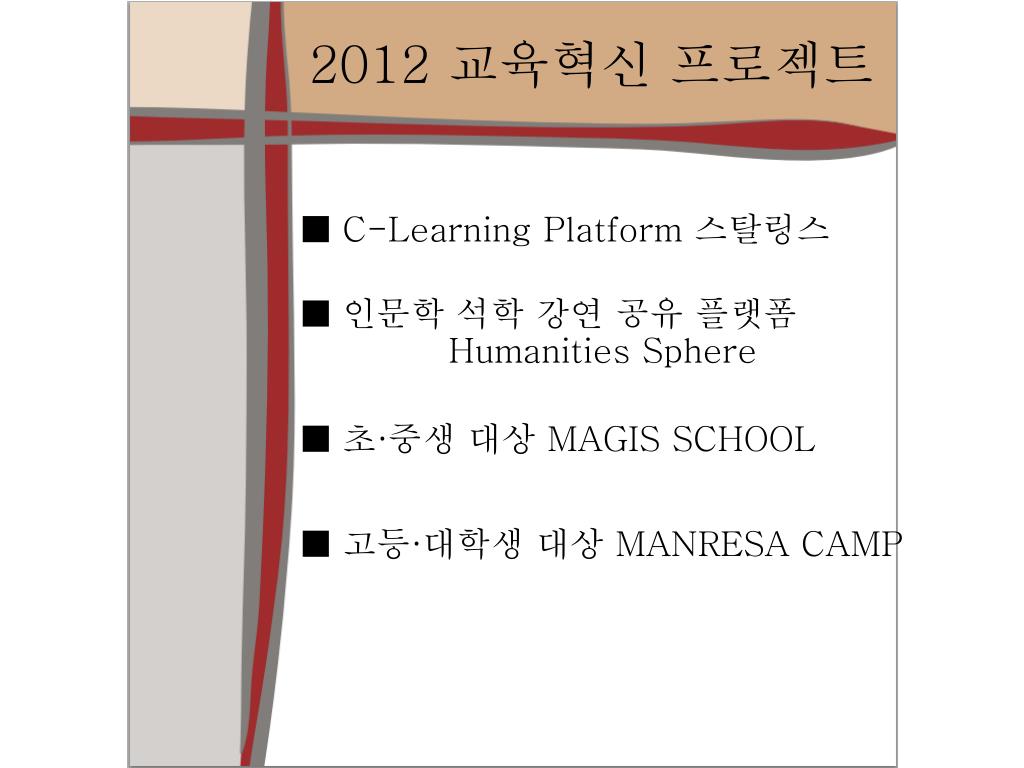 2012 교육혁신 프로젝트

■ C-Learning Platform 스탈링스

■ 인문학 석학 강연 공유 플랫폼
Humanities Sphere

■ 초·중생 대상 MAGIS SCHOOL

■ 고등·대학생 대상 MANRESA CAMP